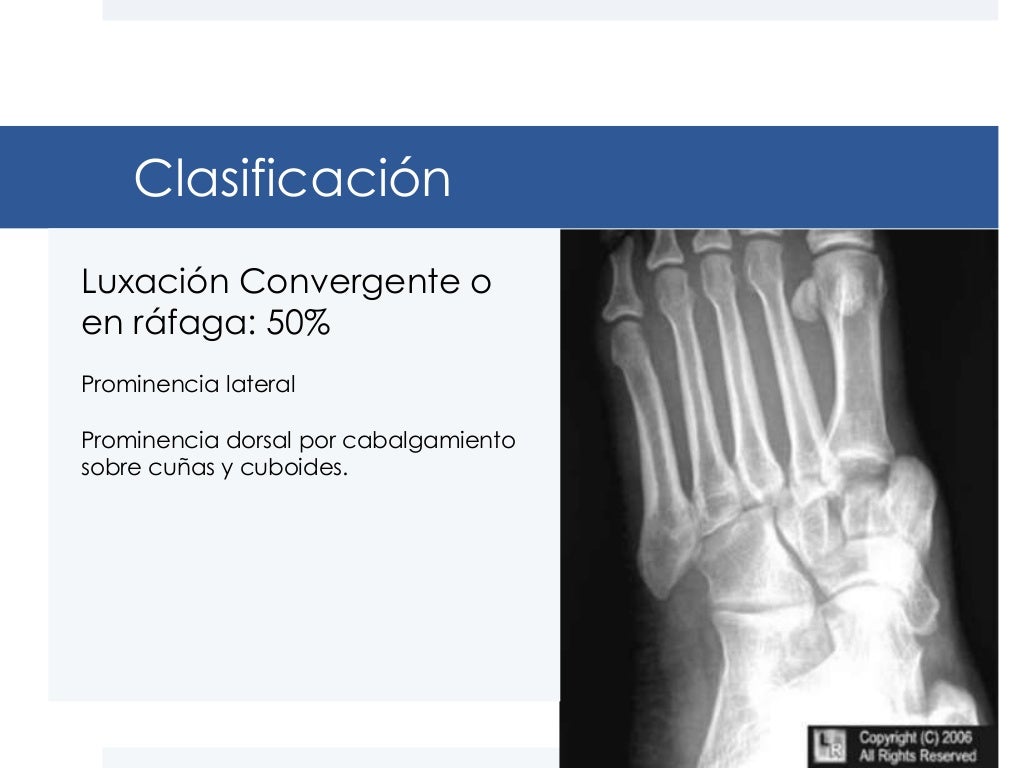 Clasificación

Luxación Convergente o en ráfaga: 50%

Prominencia lateral

Prominencia dorsal por cabalgamiento sobre cuñas y cuboides.

LR

Copyright (C) 2006
All Rights Reserved